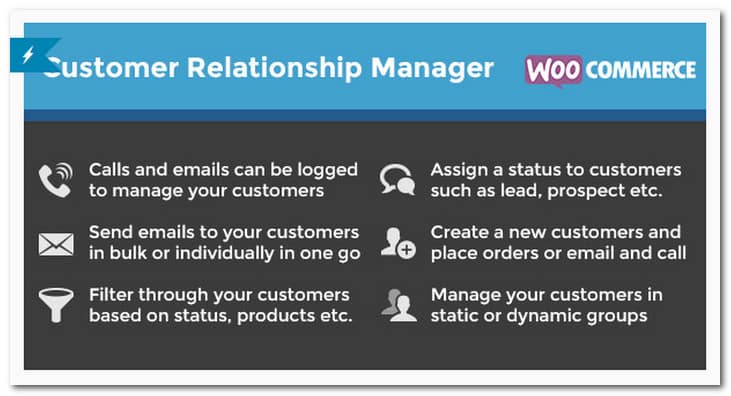 Customer Relationship Manager

WOO COMMERCE

Calls and emails can be logged to manage your customers

Send emails to your customers in bulk or individually in one go

Filter through your customers based on status, products etc.

Assign a status to customers such as lead, prospect etc.

Create a new customers and place orders or email and call

Manage your customers in static or dynamic groups